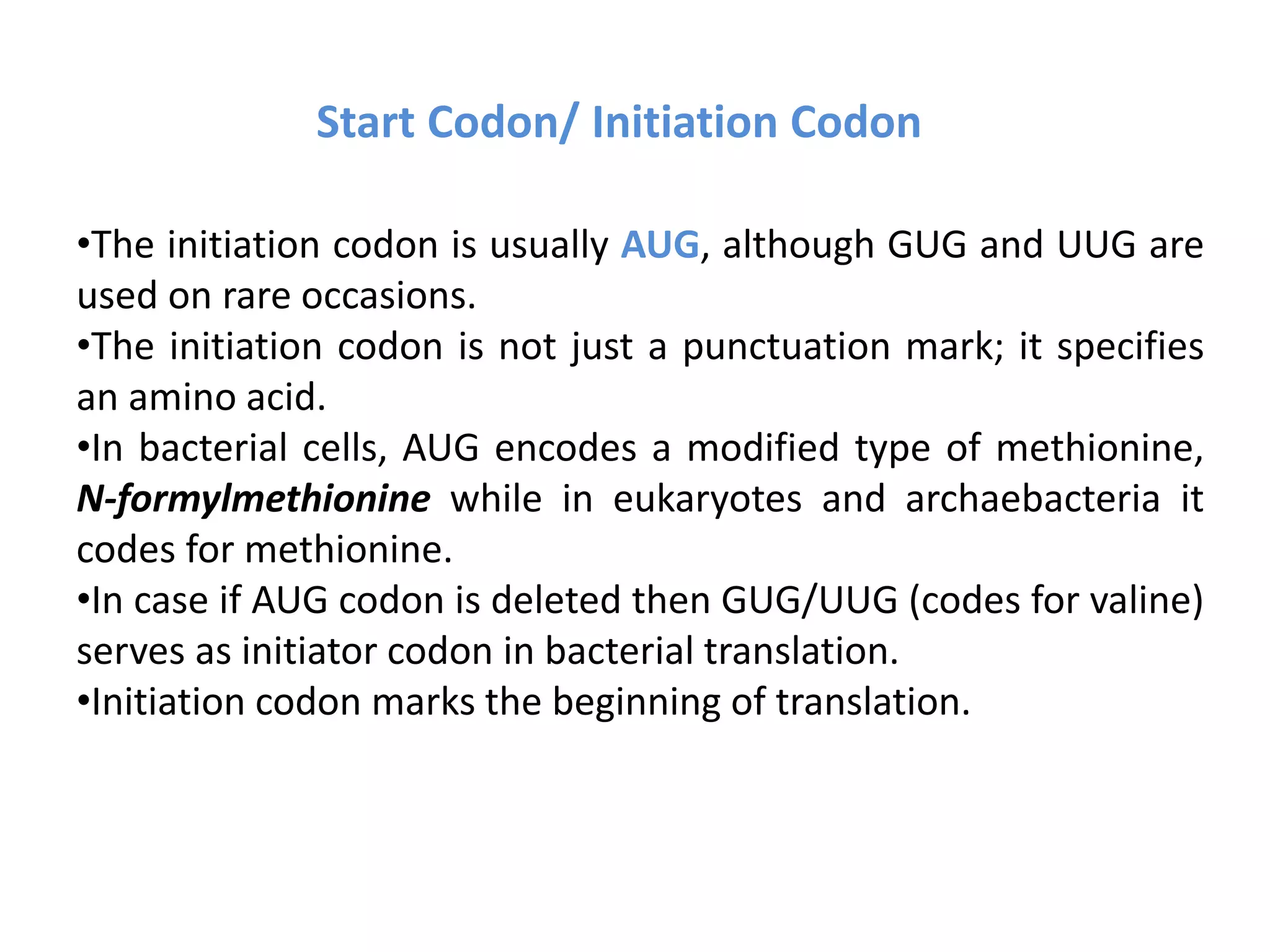 Start Codon/ Initiation Codon

•The initiation codon is usually AUG, although GUG and UUG are used on rare occasions.
•The initiation codon is not just a punctuation mark; it specifies an amino acid.
•In bacterial cells, AUG encodes a modified type of methionine, N-formylmethionine while in eukaryotes and archaebacteria it codes for methionine.
•In case if AUG codon is deleted then GUG/UUG (codes for valine) serves as initiator codon in bacterial translation.
•Initiation codon marks the beginning of translation.